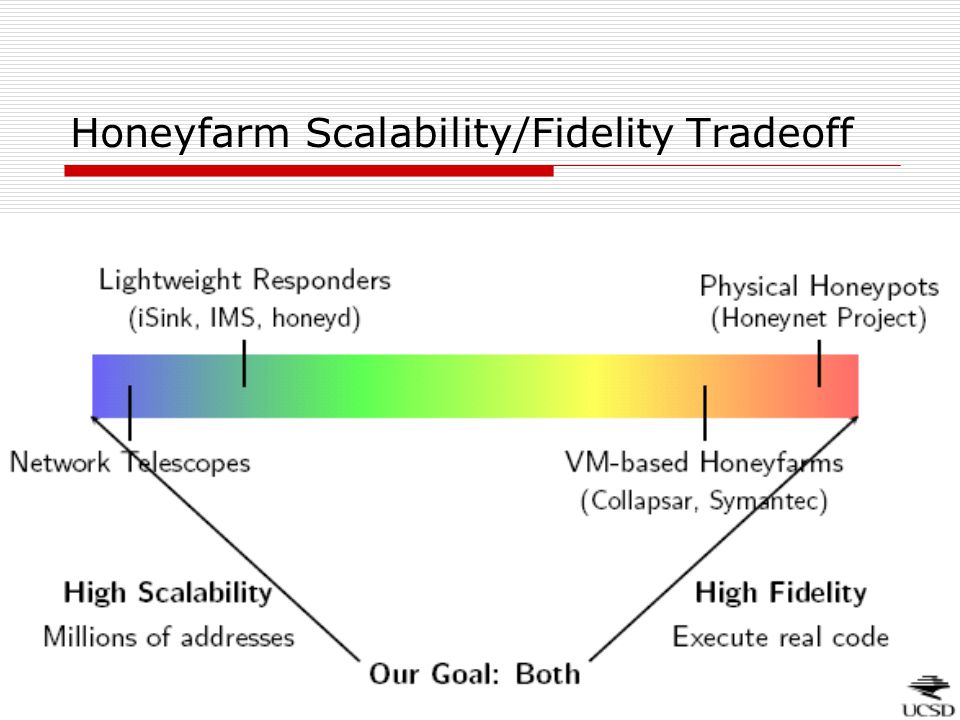 Honeyfarm Scalability/Fidelity Tradeoff

Lightweight Responders
(iSink, IMS, honeyd)

Physical Honeypots
(Honeynet Project)

Network Telescopes

VM-based Honeyfarms
(Collapsar, Symantec)

High Scalability
Millions of addresses

High Fidelity
Execute real code

Our Goal: Both

UCSD